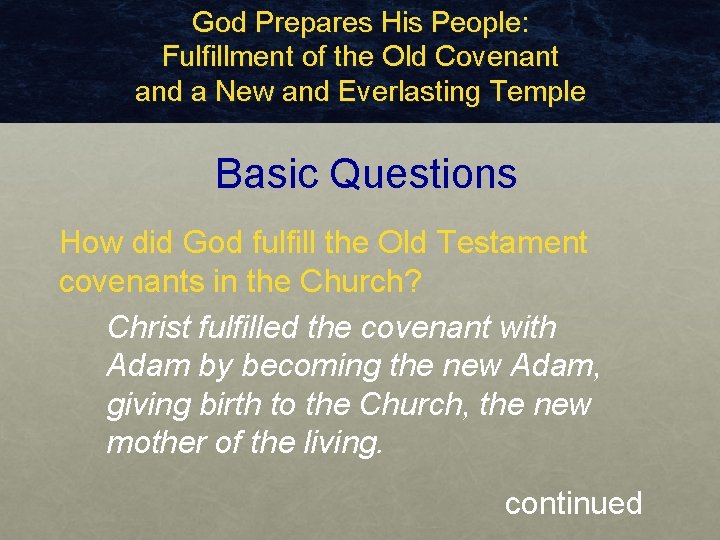 God Prepares His People:
Fulfillment of the Old Covenant
and a New and Everlasting Temple

Basic Questions

How did God fulfill the Old Testament covenants in the Church?

Christ fulfilled the covenant with Adam by becoming the new Adam, giving birth to the Church, the new mother of the living.

continued